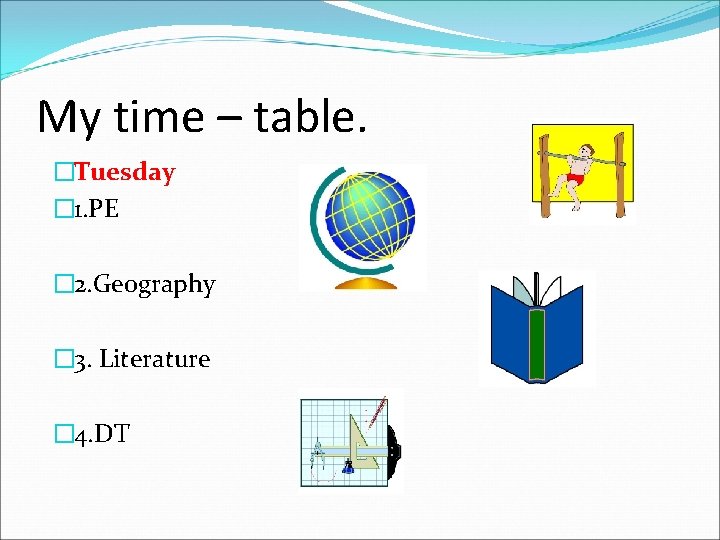 My time – table.

Tuesday

1.PE

2.Geography

3. Literature

4.DT